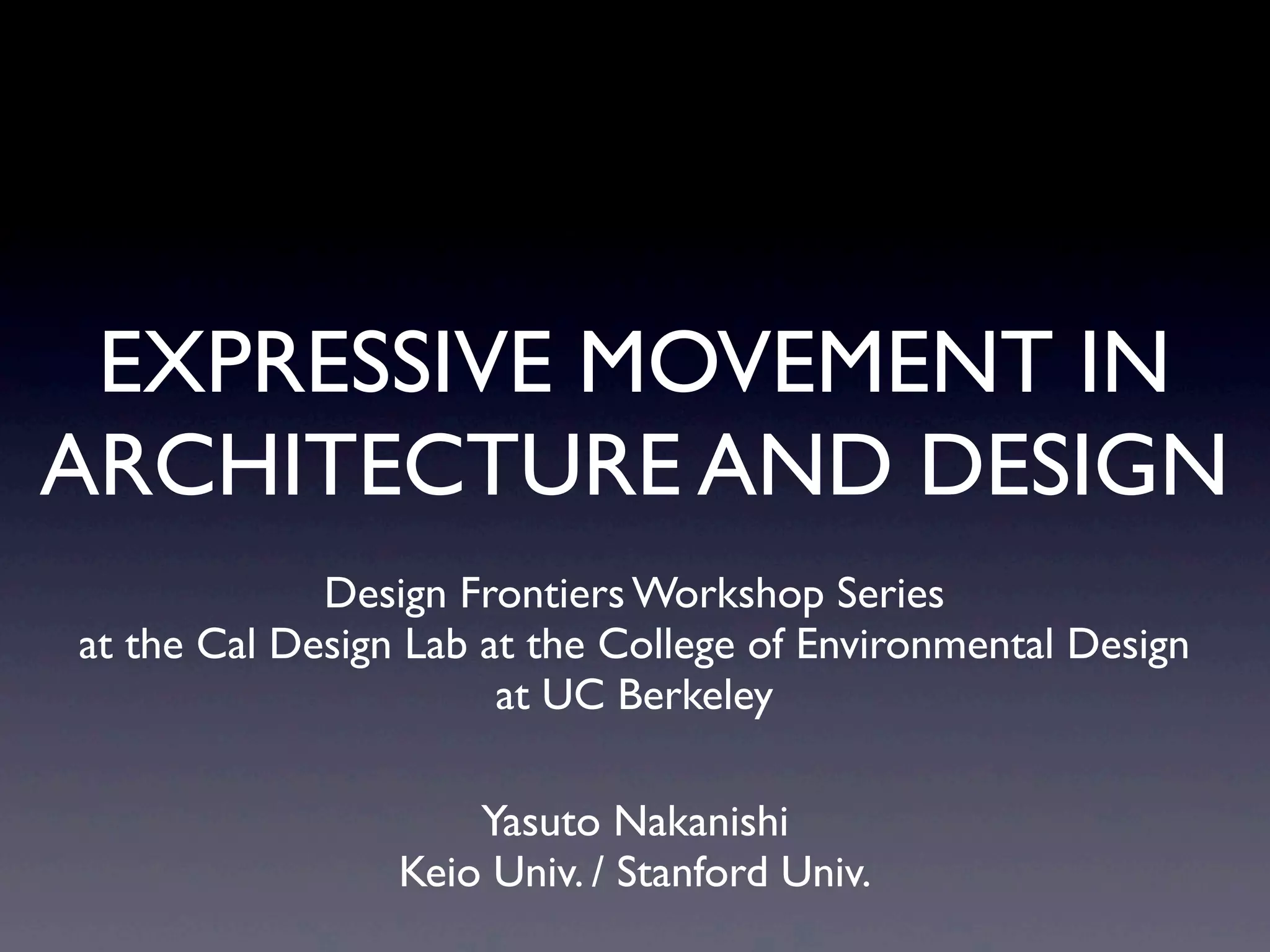 EXPRESSIVE MOVEMENT IN ARCHITECTURE AND DESIGN

Design Frontiers Workshop Series
at the Cal Design Lab at the College of Environmental Design at UC Berkeley

Yasuto Nakanishi
Keio Univ. / Stanford Univ.